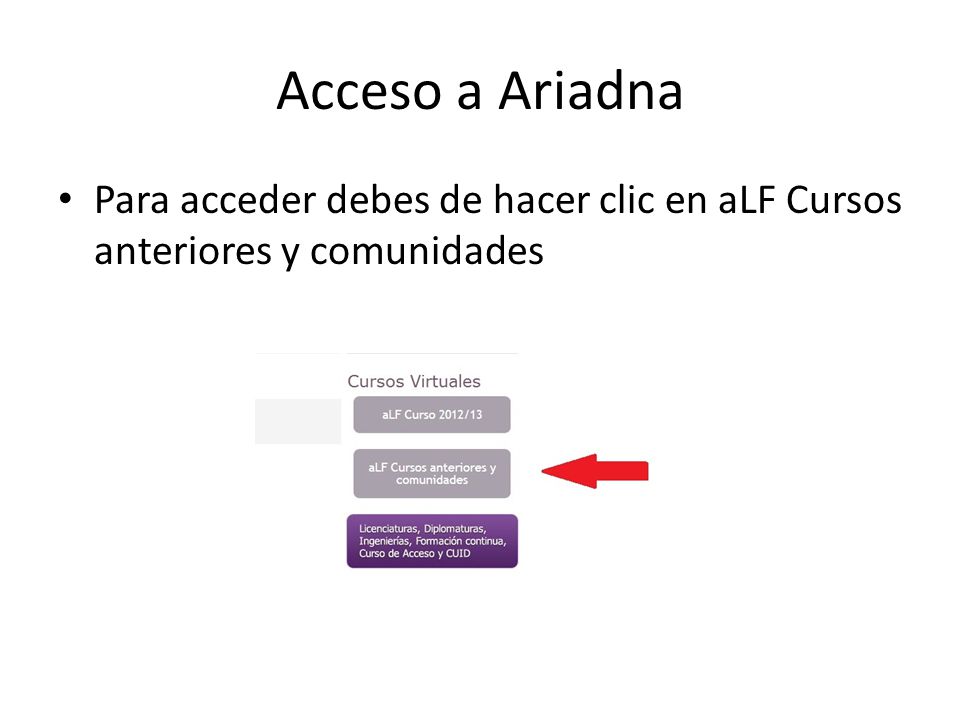 Acceso a Ariadna

• Para acceder debes de hacer clic en aLF Cursos anteriores y comunidades

Cursos Virtuales

aLF Curso 2012/13

aLF Cursos anteriores y comunidades

Licenciaturas, Diplomaturas, Ingenierías, Formación continua, Curso de Acceso y CUID